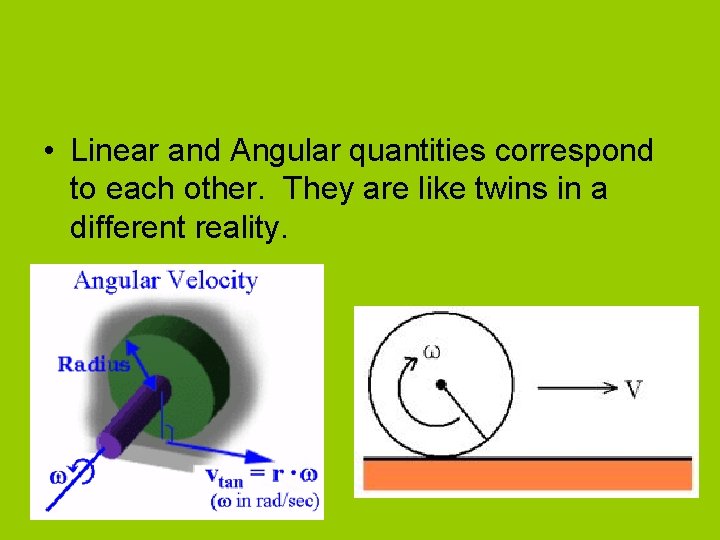 • Linear and Angular quantities correspond to each other. They are like twins in a different reality.

Angular Velocity

Radius

ω

$v_{tan} = r \cdot \omega$
(ω in rad/sec)

ω

V